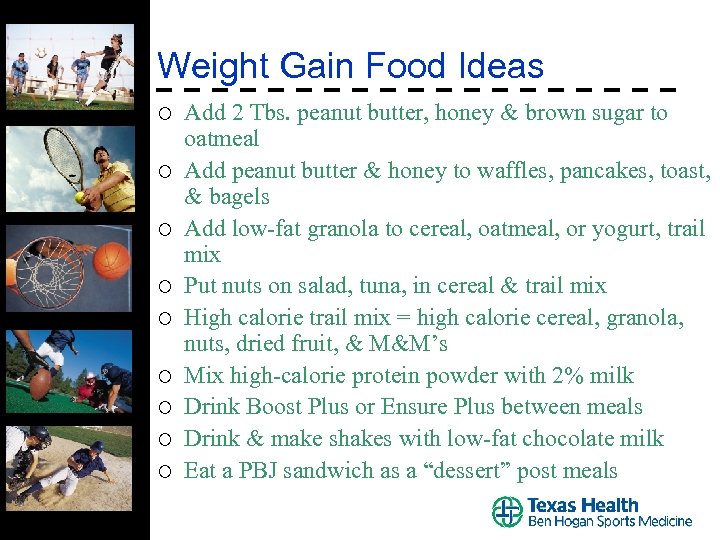 Weight Gain Food Ideas

○ Add 2 Tbs. peanut butter, honey & brown sugar to oatmeal

○ Add peanut butter & honey to waffles, pancakes, toast, & bagels

○ Add low-fat granola to cereal, oatmeal, or yogurt, trail mix

○ Put nuts on salad, tuna, in cereal & trail mix

○ High calorie trail mix = high calorie cereal, granola, nuts, dried fruit, & M&M's

○ Mix high-calorie protein powder with 2% milk

○ Drink Boost Plus or Ensure Plus between meals

○ Drink & make shakes with low-fat chocolate milk

○ Eat a PBJ sandwich as a "dessert" post meals

Texas Health
Ben Hogan Sports Medicine